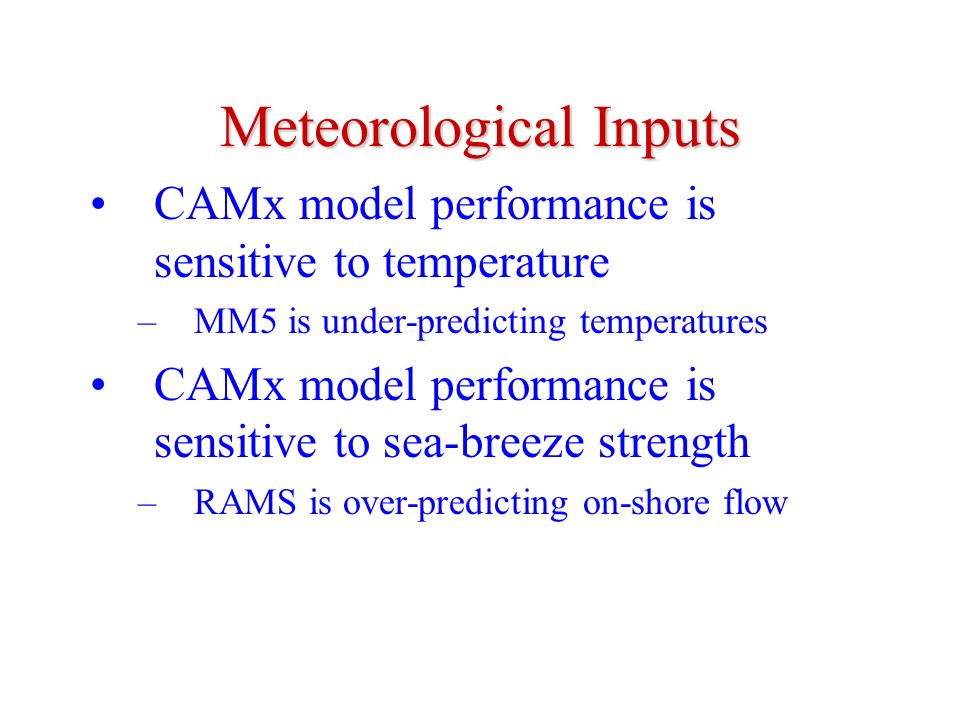 Meteorological Inputs

• CAMx model performance is sensitive to temperature
– MM5 is under-predicting temperatures

• CAMx model performance is sensitive to sea-breeze strength
– RAMS is over-predicting on-shore flow